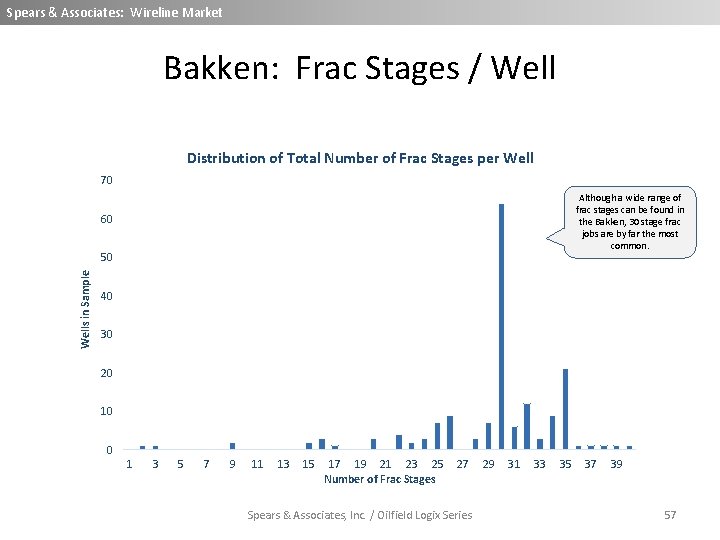 Spears & Associates: Wireline Market

Bakken: Frac Stages / Well

Distribution of Total Number of Frac Stages per Well

Although a wide range of frac stages can be found in the Bakken, 30 stage frac jobs are by far the most common.

Wells in Sample

70
60
50
40
30
20
10
0

1 3 5 7 9 11 13 15 17 19 21 23 25 27 29 31 33 35 37 39

Number of Frac Stages

Spears & Associates, Inc. / Oilfield Logix Series

57